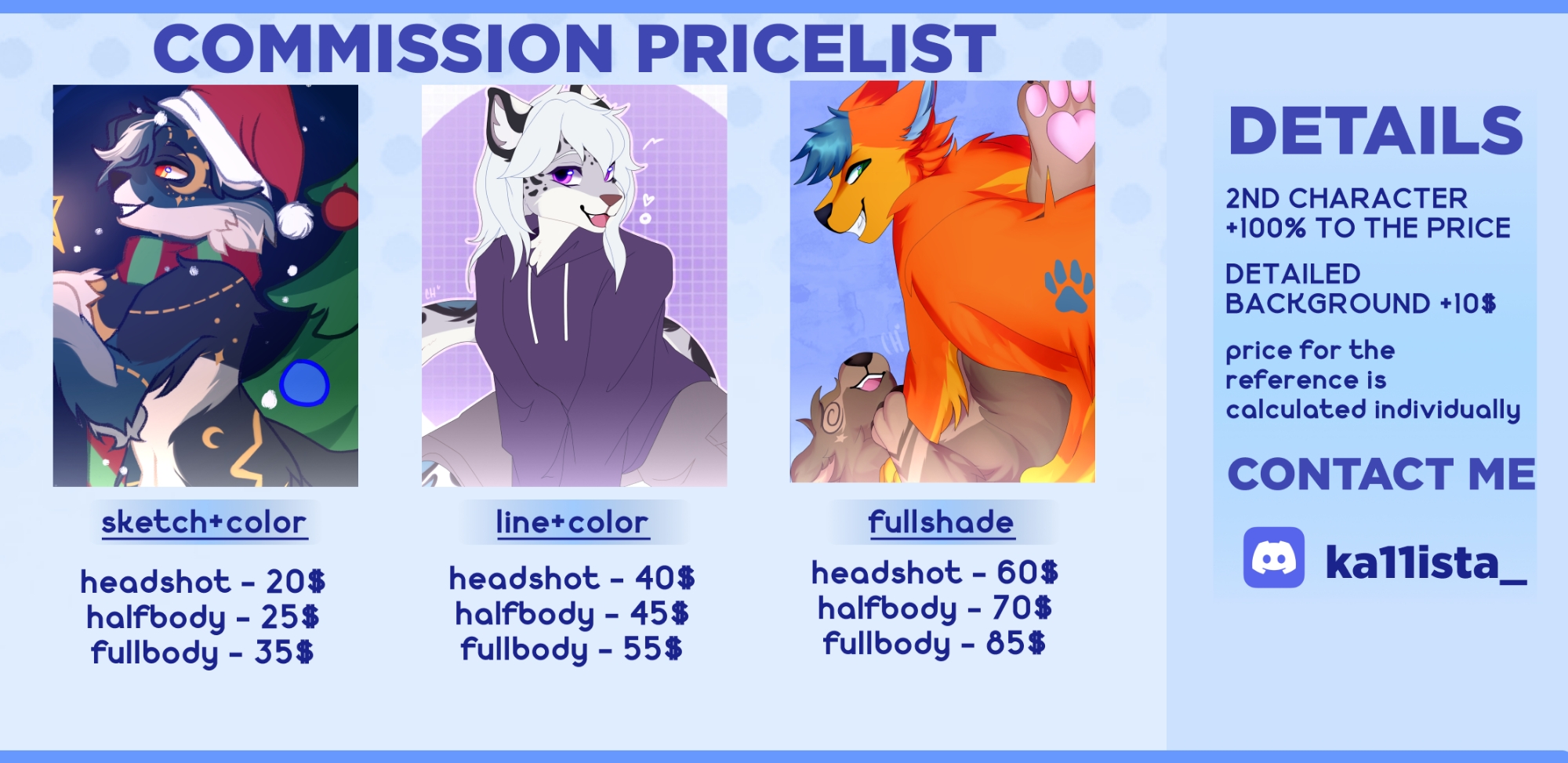 COMMISSION PRICELIST

sketch+color

headshot - 20$
halfbody - 25$
fullbody - 35$

line+color

headshot - 40$
halfbody - 45$
fullbody - 55$

fullshade

headshot - 60$
halfbody - 70$
fullbody - 85$

DETAILS

2ND CHARACTER +100% TO THE PRICE

DETAILED BACKGROUND +10$

price for the reference is calculated individually

CONTACT ME

ka11ista_